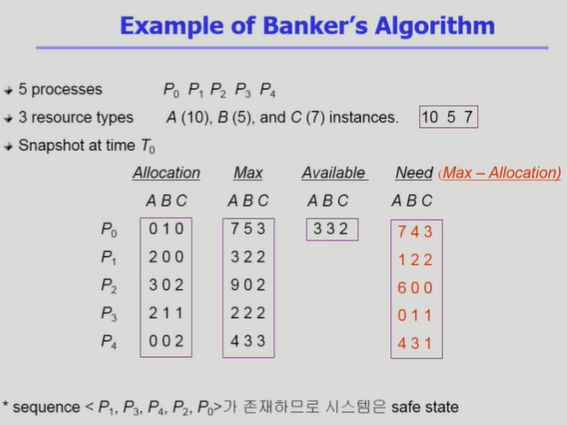 Example of Banker's Algorithm

5 processes $P_0$ $P_1$ $P_2$ $P_3$ $P_4$

3 resource types $A$ (10), $B$ (5), and $C$ (7) instances. 10 5 7

Snapshot at time $T_0$

| | Allocation | Max | Available | Need (Max – Allocation) |
|---|---|---|---|---|
| | A B C | A B C | A B C | A B C |
| $P_0$ | 0 1 0 | 7 5 3 | 3 3 2 | 7 4 3 |
| $P_1$ | 2 0 0 | 3 2 2 | | 1 2 2 |
| $P_2$ | 3 0 2 | 9 0 2 | | 6 0 0 |
| $P_3$ | 2 1 1 | 2 2 2 | | 0 1 1 |
| $P_4$ | 0 0 2 | 4 3 3 | | 4 3 1 |

* sequence < $P_1$, $P_3$, $P_4$, $P_2$, $P_0$>가 존재하므로 시스템은 safe state